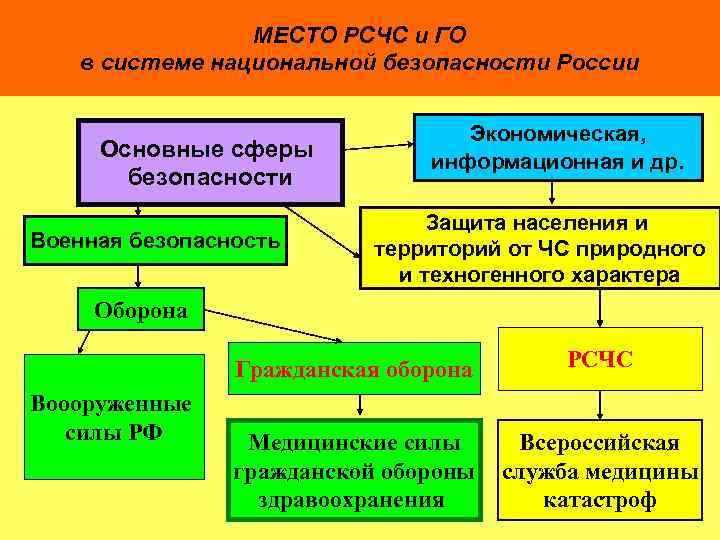 МЕСТО РСЧС и ГО
в системе национальной безопасности России

Основные сферы безопасности

Экономическая, информационная и др.

Военная безопасность

Защита населения и территорий от ЧС природного и техногенного характера

Оборона

Воооруженные силы РФ

Гражданская оборона

РСЧС

Медицинские силы гражданской обороны здравоохранения

Всероссийская служба медицины катастроф